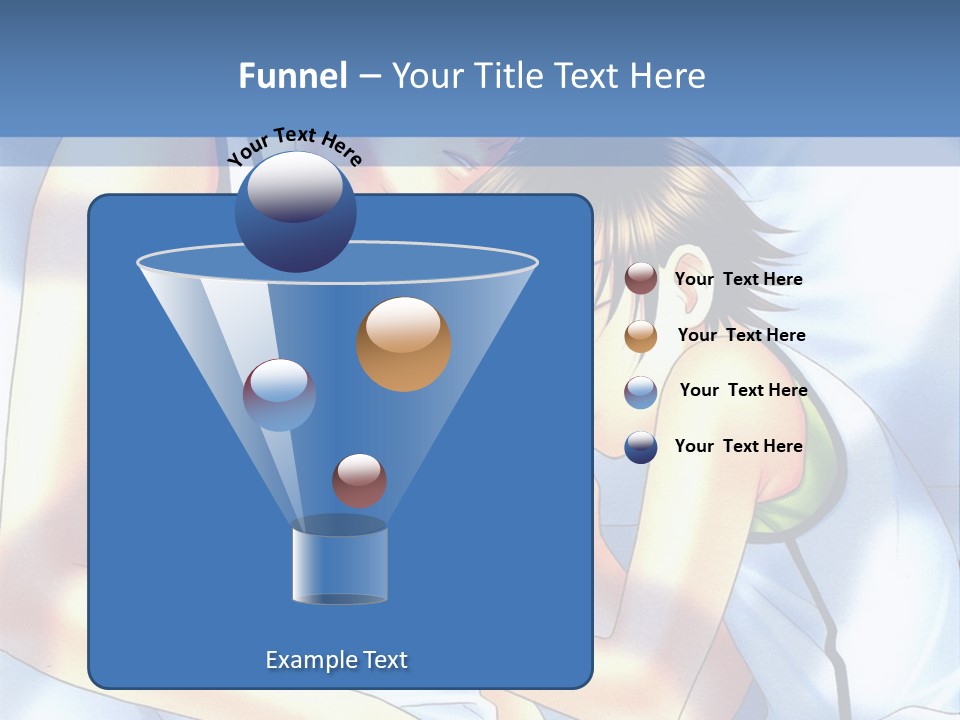 Funnel – Your Title Text Here

Your Text Here

Your Text Here

Your Text Here

Your Text Here

Your Text Here

Example Text